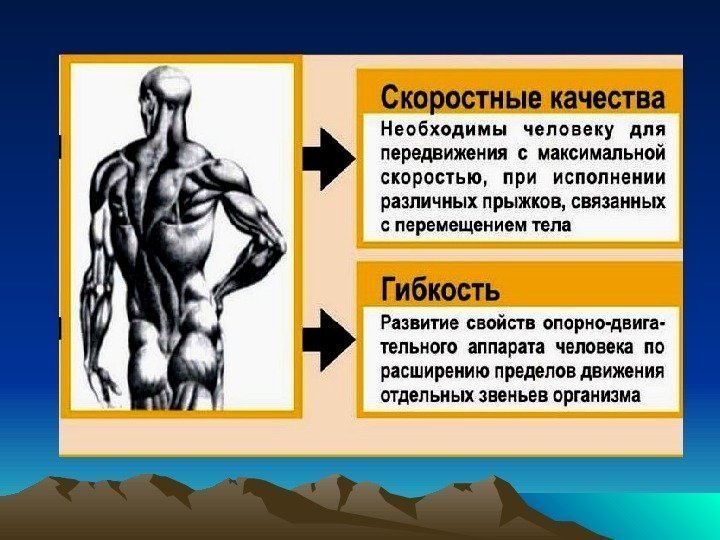 Скоростные качества

Необходимы человеку для передвижения с максимальной скоростью, при исполнении различных прыжков, связанных с перемещением тела

Гибкость

Развитие свойств опорно-двигательного аппарата человека по расширению пределов движения отдельных звеньев организма